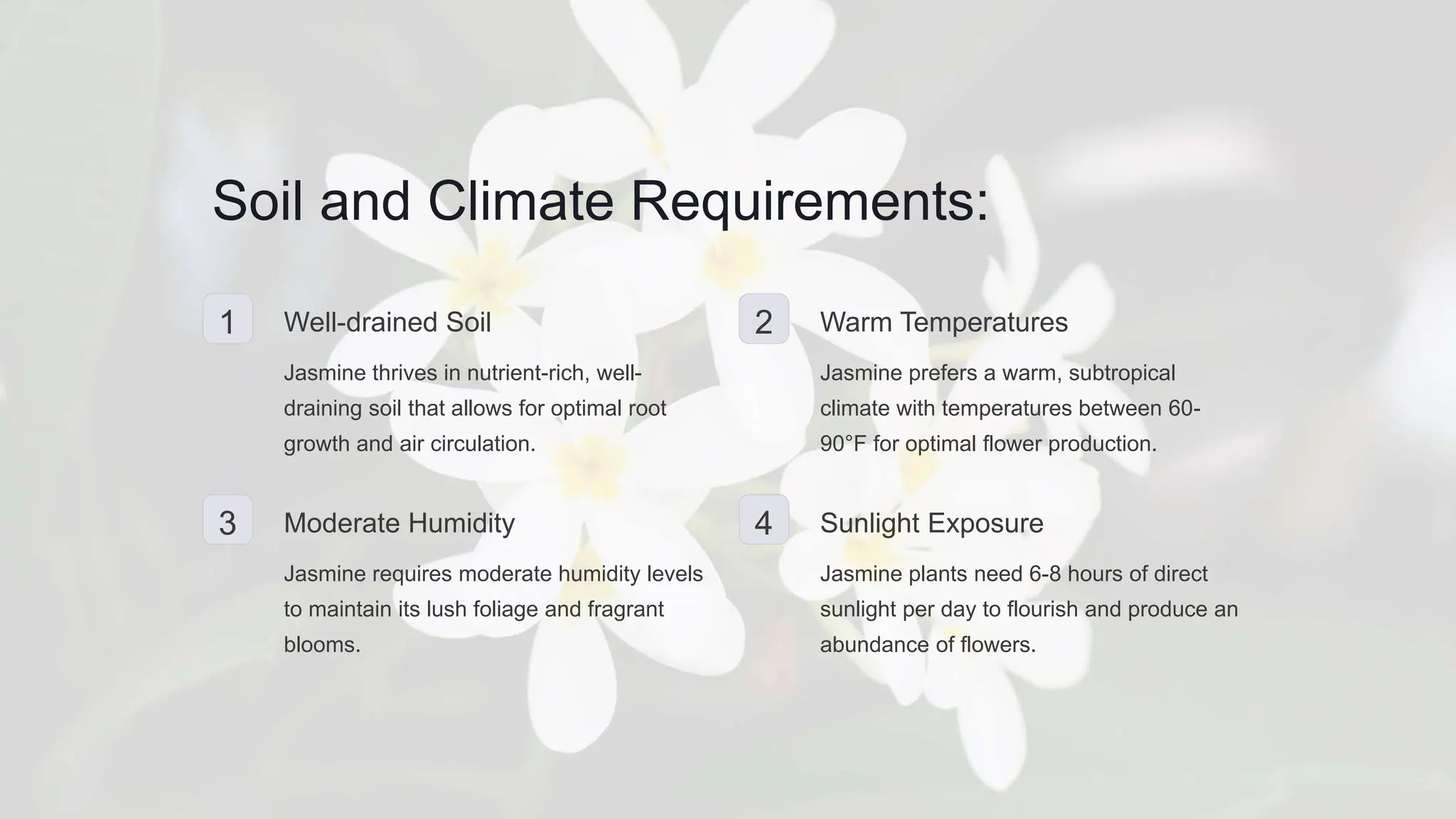 Soil and Climate Requirements:

1

Well-drained Soil

Jasmine thrives in nutrient-rich, well-draining soil that allows for optimal root growth and air circulation.

2

Warm Temperatures

Jasmine prefers a warm, subtropical climate with temperatures between 60-90°F for optimal flower production.

3

Moderate Humidity

Jasmine requires moderate humidity levels to maintain its lush foliage and fragrant blooms.

4

Sunlight Exposure

Jasmine plants need 6-8 hours of direct sunlight per day to flourish and produce an abundance of flowers.